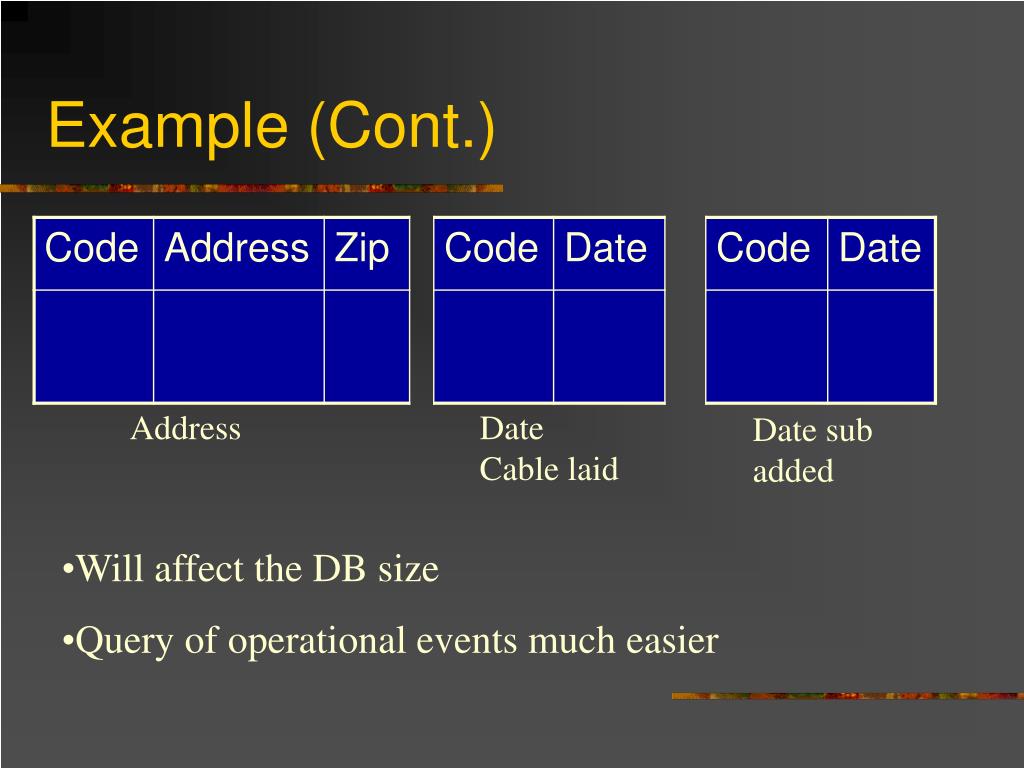 Example (Cont.)

| Code | Address | Zip |
|---|---|---|
| | | |

Address

| Code | Date |
|---|---|
| | |

Date
Cable laid

| Code | Date |
|---|---|
| | |

Date sub added

•Will affect the DB size

•Query of operational events much easier